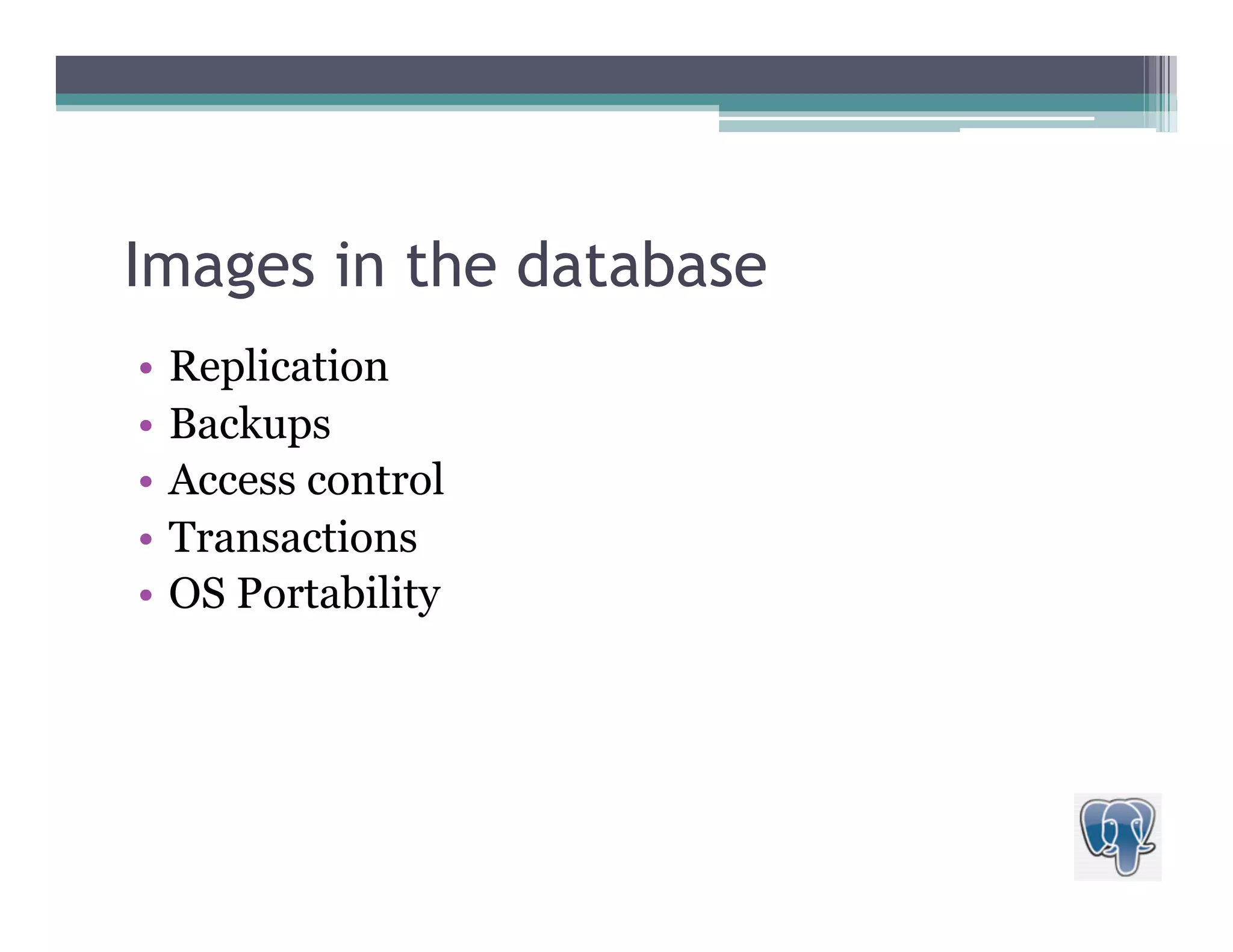 Images in the database

• Replication
• Backups
• Access control
• Transactions
• OS Portability